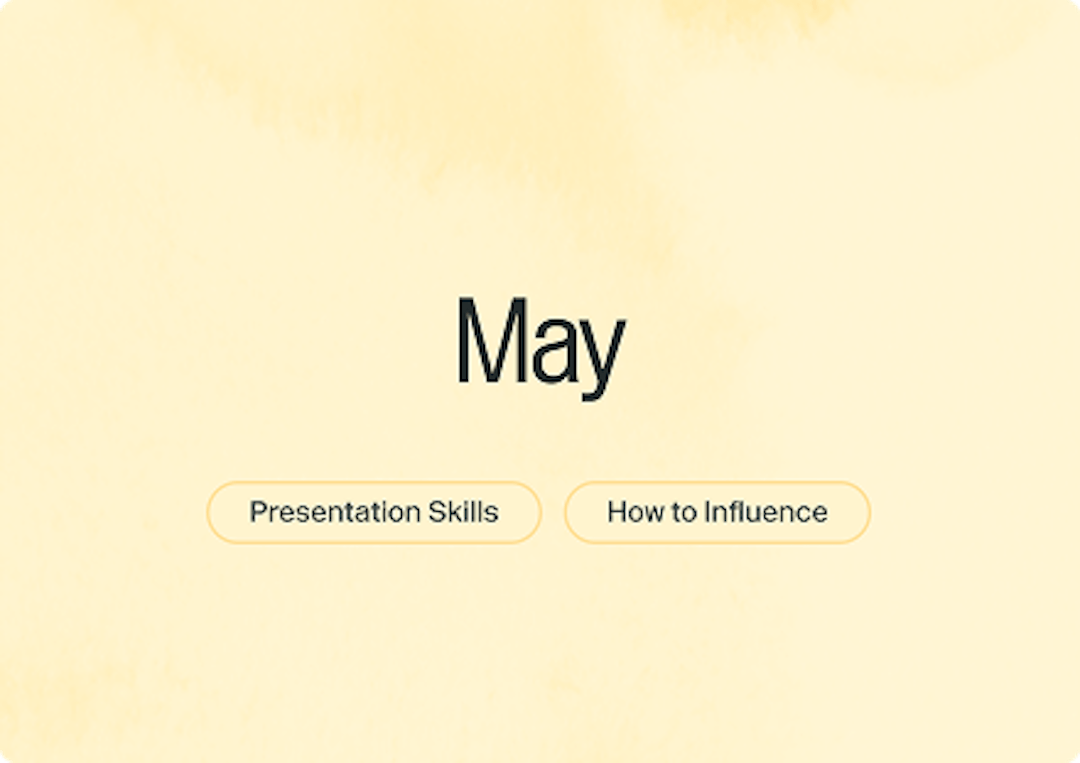 May

Presentation Skills

How to Influence